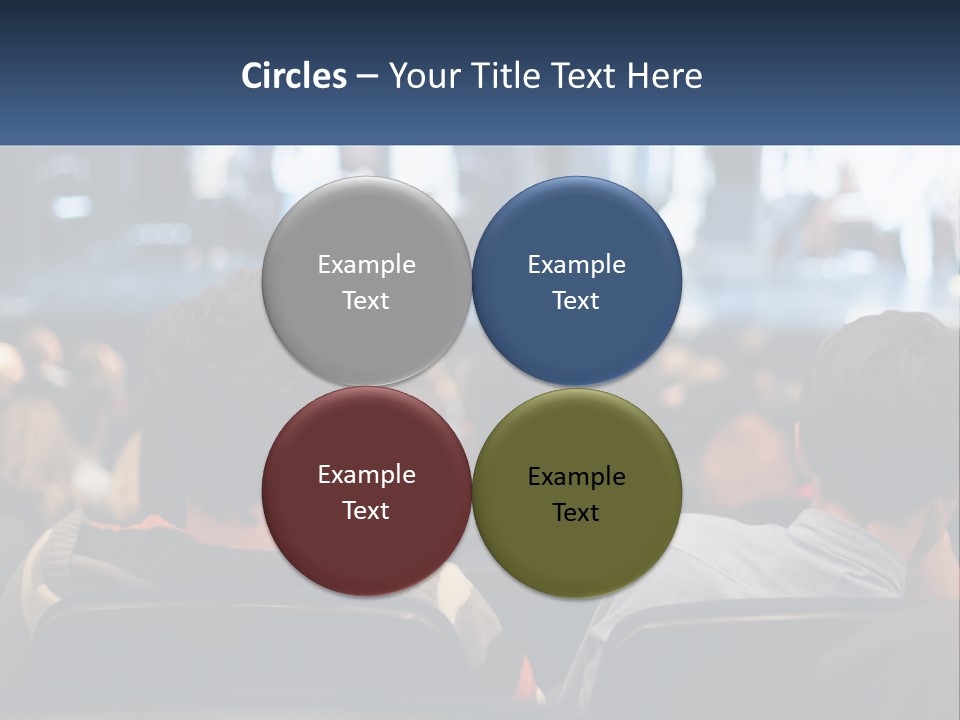 Circles – Your Title Text Here

Example Text

Example Text

Example Text

Example Text